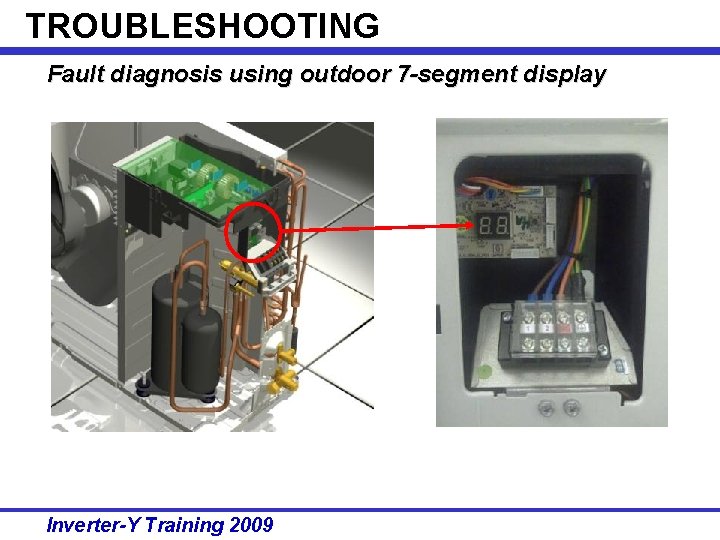 TROUBLESHOOTING

Fault diagnosis using outdoor 7-segment display

8.8.

1 2

Inverter-Y Training 2009